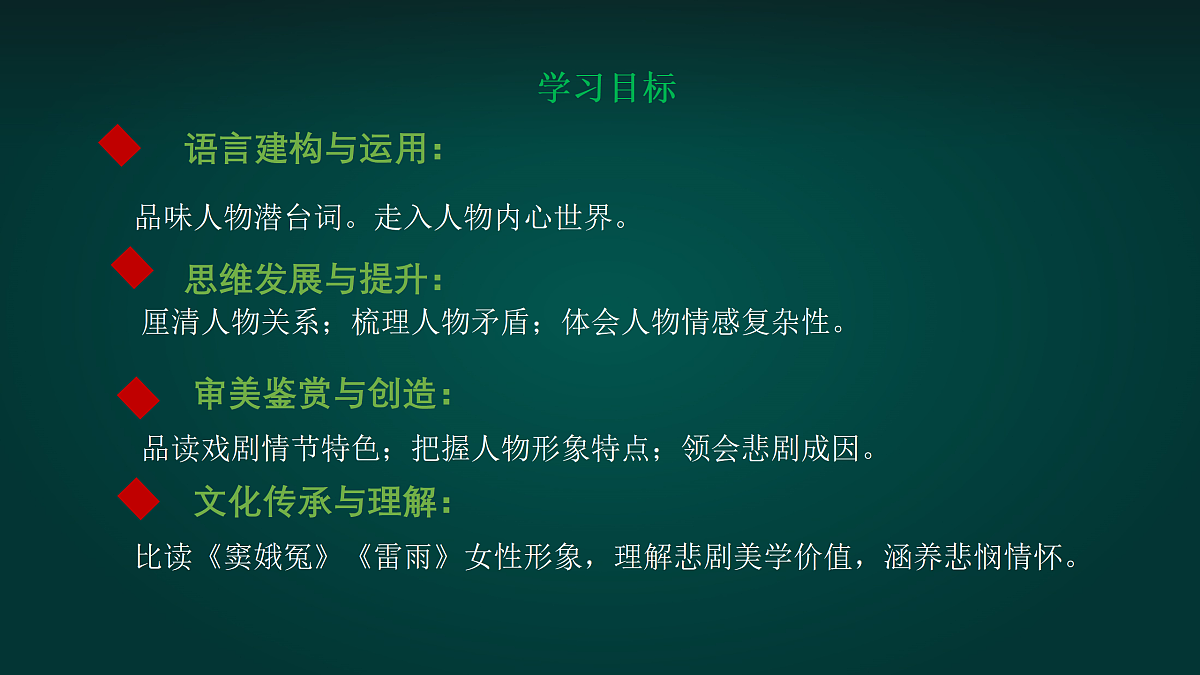 学习目标

语言建构与运用：

品味人物潜台词。走入人物内心世界。

思维发展与提升：

厘清人物关系；梳理人物矛盾；体会人物情感复杂性。

审美鉴赏与创造：

品读戏剧情节特色；把握人物形象特点；领会悲剧成因。

文化传承与理解：

比读《窦娥冤》《雷雨》女性形象，理解悲剧美学价值，涵养悲悯情怀。